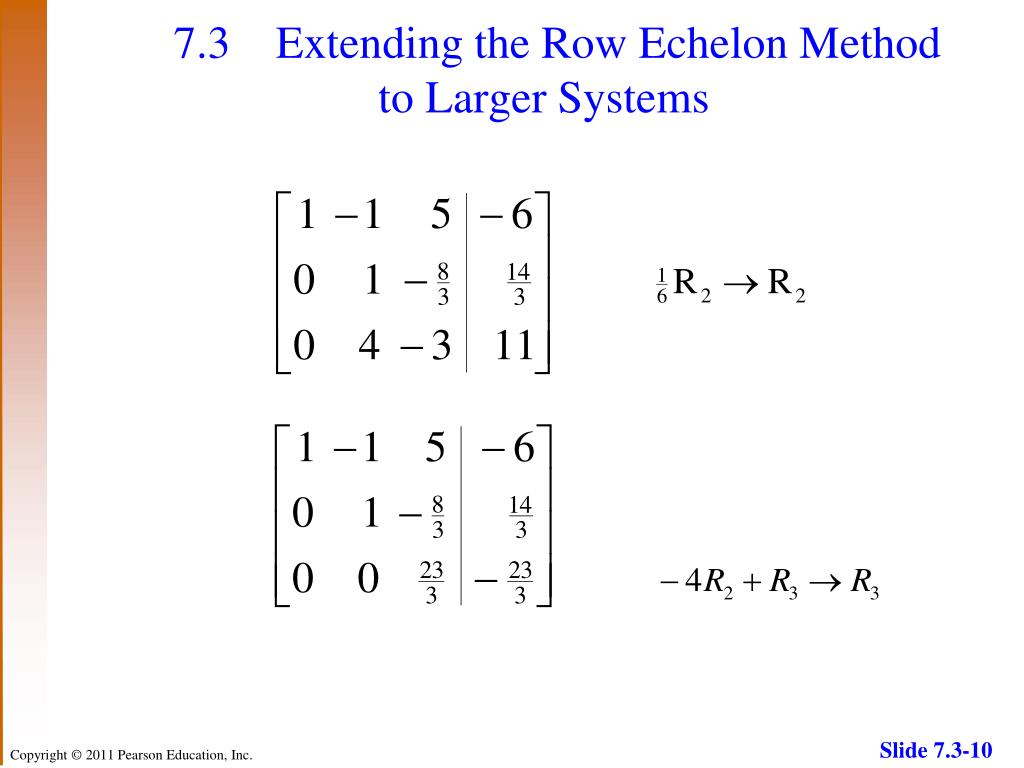 7.3 Extending the Row Echelon Method to Larger Systems

$\left[\begin{array}{ccc|c} 1 & -1 & 5 & -6 \\ 0 & 1 & -\frac{8}{3} & \frac{14}{3} \\ 0 & 4 & -3 & 11 \end{array}\right]$ $\frac{1}{6}R_2 \rightarrow R_2$

$\left[\begin{array}{ccc|c} 1 & -1 & 5 & -6 \\ 0 & 1 & -\frac{8}{3} & \frac{14}{3} \\ 0 & 0 & \frac{23}{3} & -\frac{23}{3} \end{array}\right]$ $-4R_2 + R_3 \rightarrow R_3$

Copyright © 2011 Pearson Education, Inc.

Slide 7.3-10